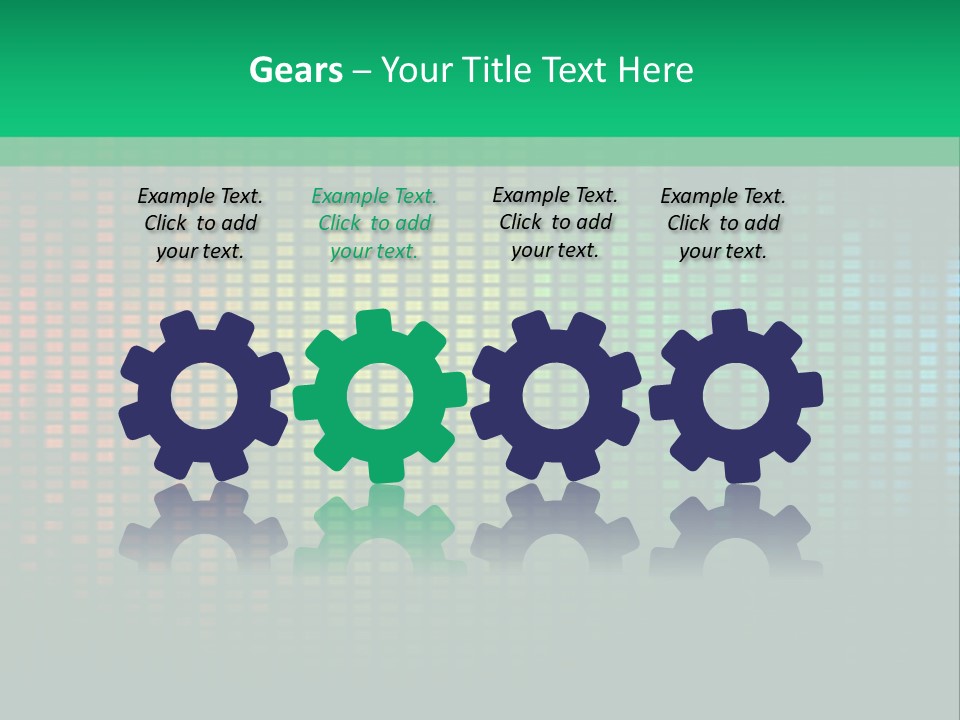 Gears – Your Title Text Here

Example Text. Click to add your text.

Example Text. Click to add your text.

Example Text. Click to add your text.

Example Text. Click to add your text.